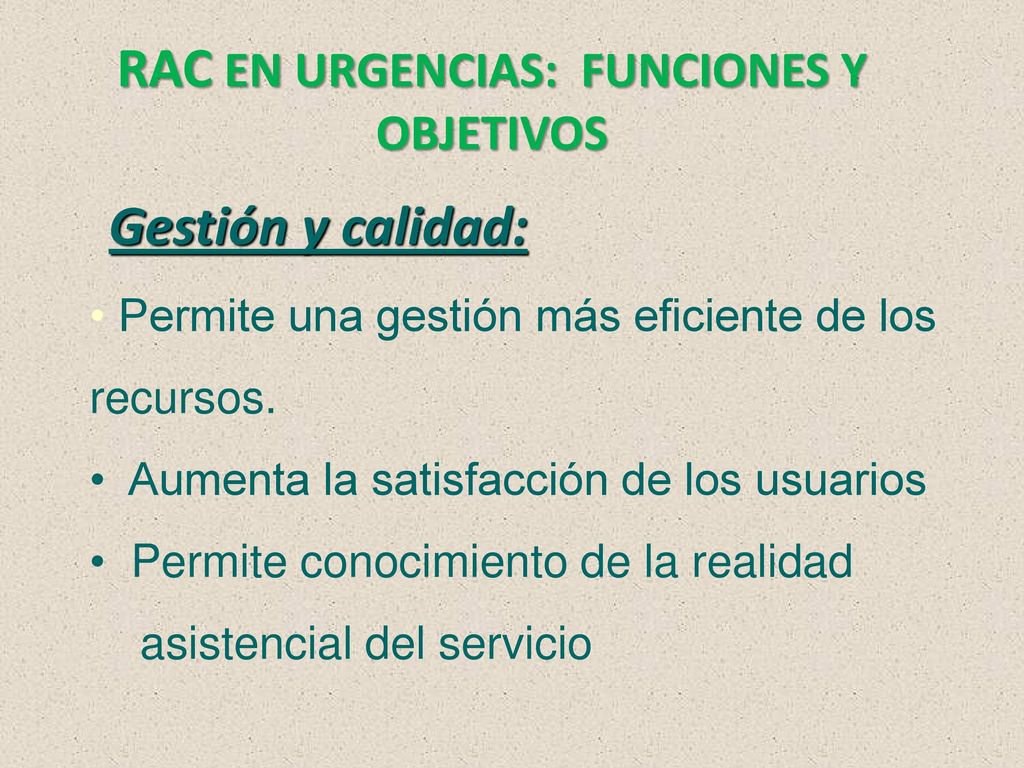 RAC EN URGENCIAS: FUNCIONES Y OBJETIVOS

Gestión y calidad:

• Permite una gestión más eficiente de los recursos.

• Aumenta la satisfacción de los usuarios

• Permite conocimiento de la realidad asistencial del servicio